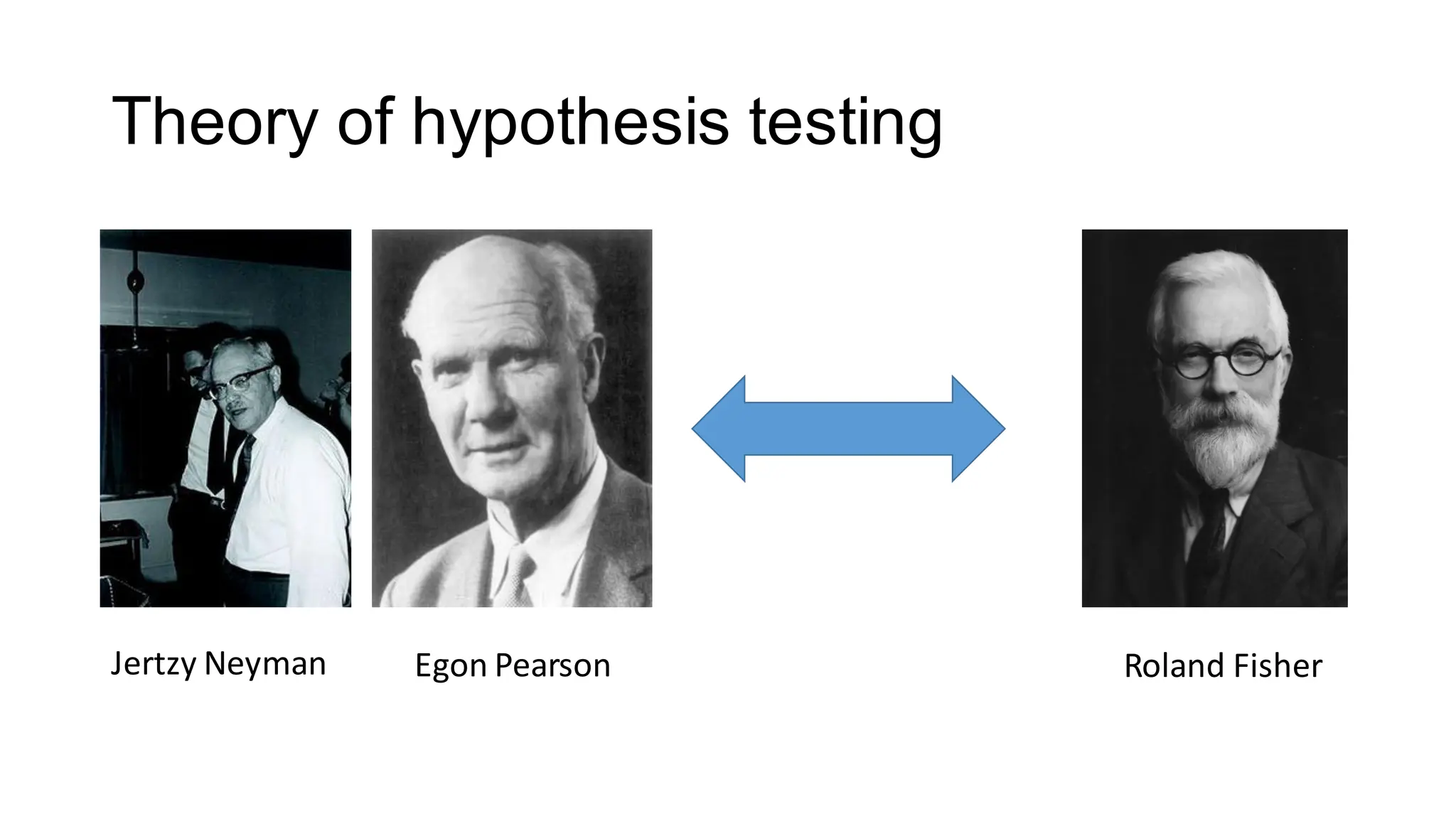 Theory of hypothesis testing

Jertzy Neyman

Egon Pearson

Roland Fisher